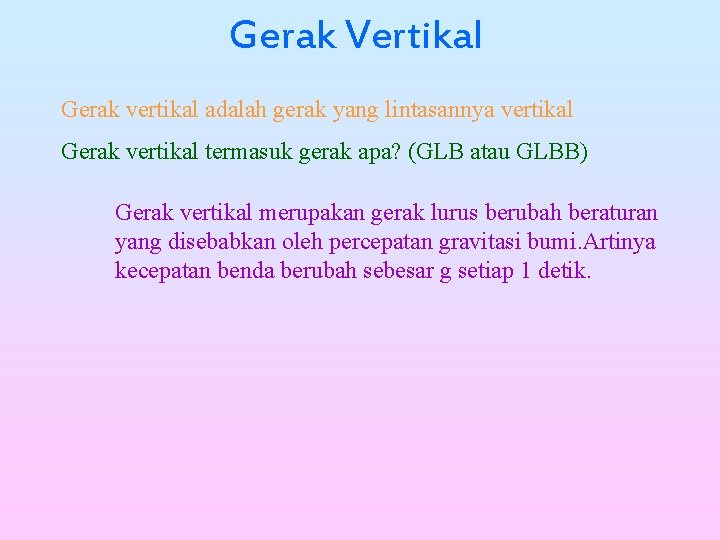 Gerak Vertikal

Gerak vertikal adalah gerak yang lintasannya vertikal

Gerak vertikal termasuk gerak apa? (GLB atau GLBB)

Gerak vertikal merupakan gerak lurus berubah beraturan yang disebabkan oleh percepatan gravitasi bumi.Artinya kecepatan benda berubah sebesar g setiap 1 detik.